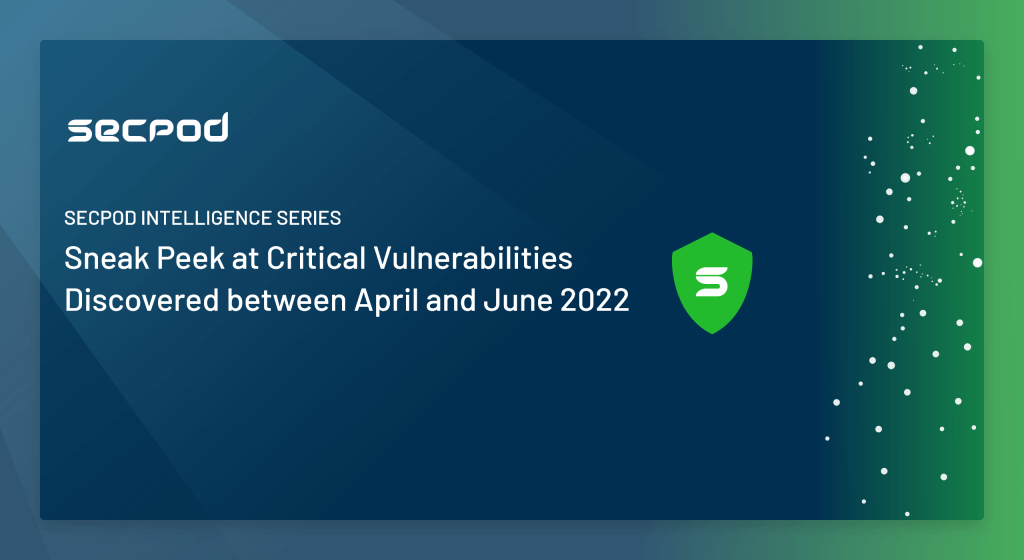 secpod

SECPOD INTELLIGENCE SERIES

Sneak Peek at Critical Vulnerabilities Discovered between April and June 2022

S